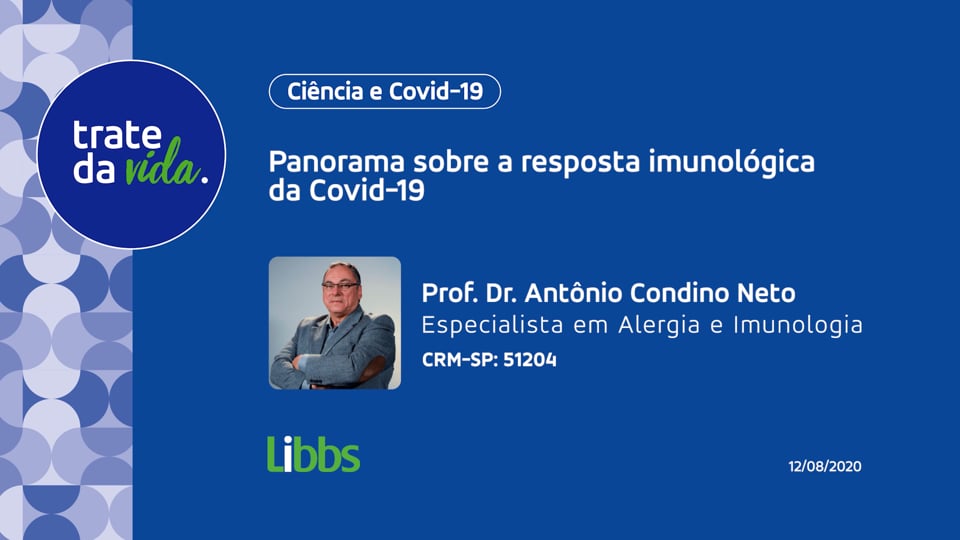 trate da vida.

Ciência e Covid-19

Panorama sobre a resposta imunológica da Covid-19

Prof. Dr. Antônio Condino Neto
Especialista em Alergia e Imunologia
CRM-SP: 51204

Libbs

12/08/2020